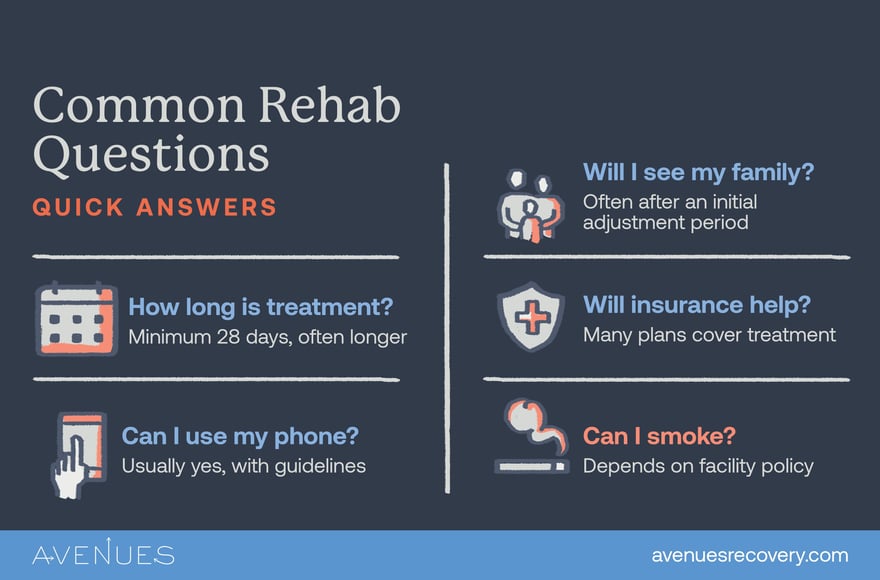 Common Rehab Questions

QUICK ANSWERS

How long is treatment?
Minimum 28 days, often longer

Can I use my phone?
Usually yes, with guidelines

Will I see my family?
Often after an initial adjustment period

Will insurance help?
Many plans cover treatment

Can I smoke?
Depends on facility policy

AVENUES

avenuesrecovery.com